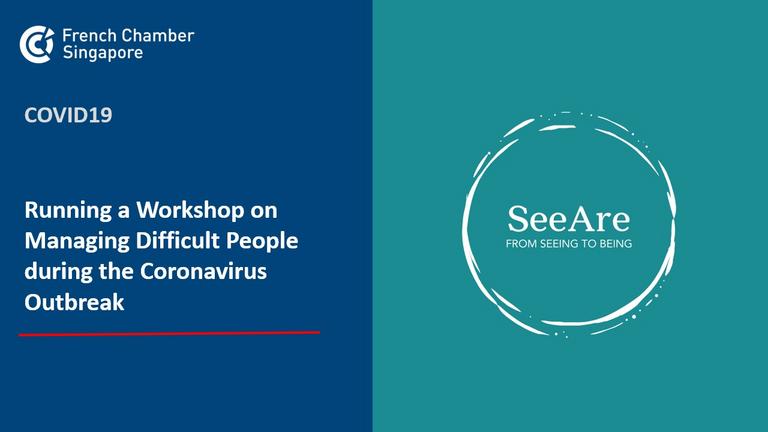 French Chamber Singapore

COVID19

Running a Workshop on Managing Difficult People during the Coronavirus Outbreak

SeeAre
FROM SEEING TO BEING